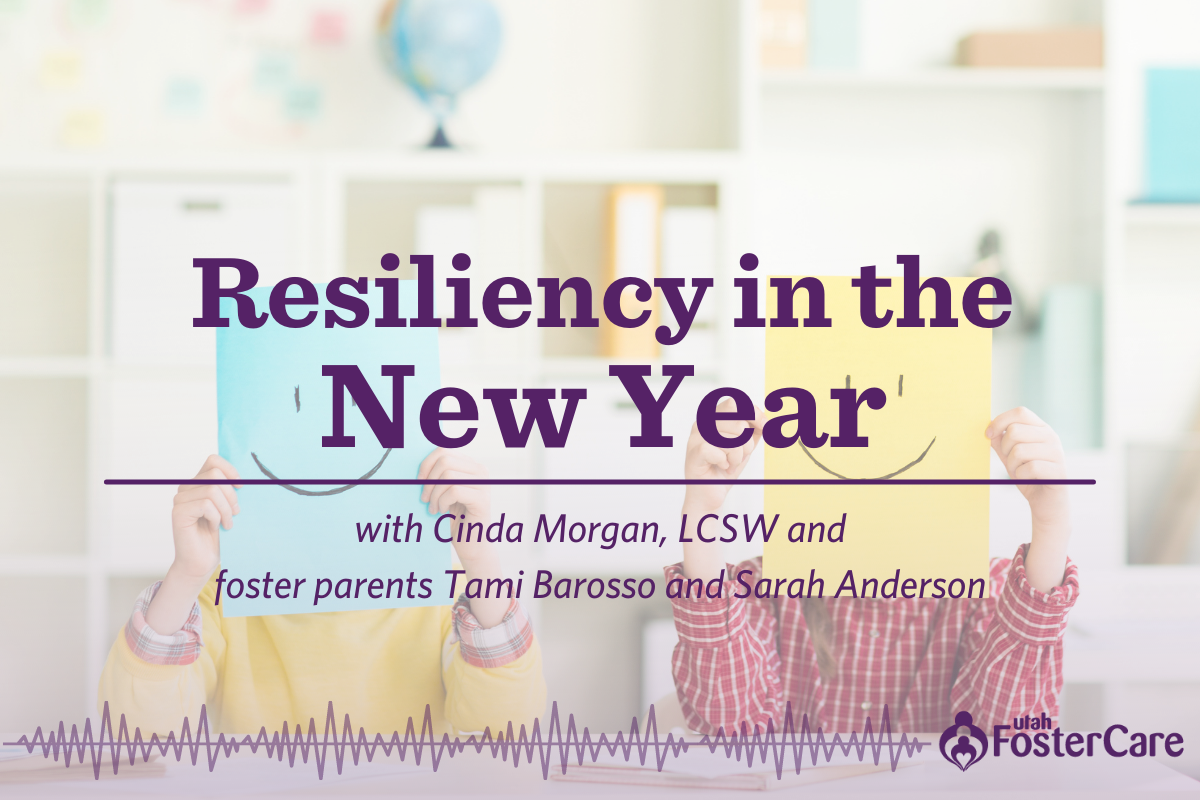 Resiliency in the New Year

with Cinda Morgan, LCSW and foster parents Tami Barosso and Sarah Anderson

utah FosterCare